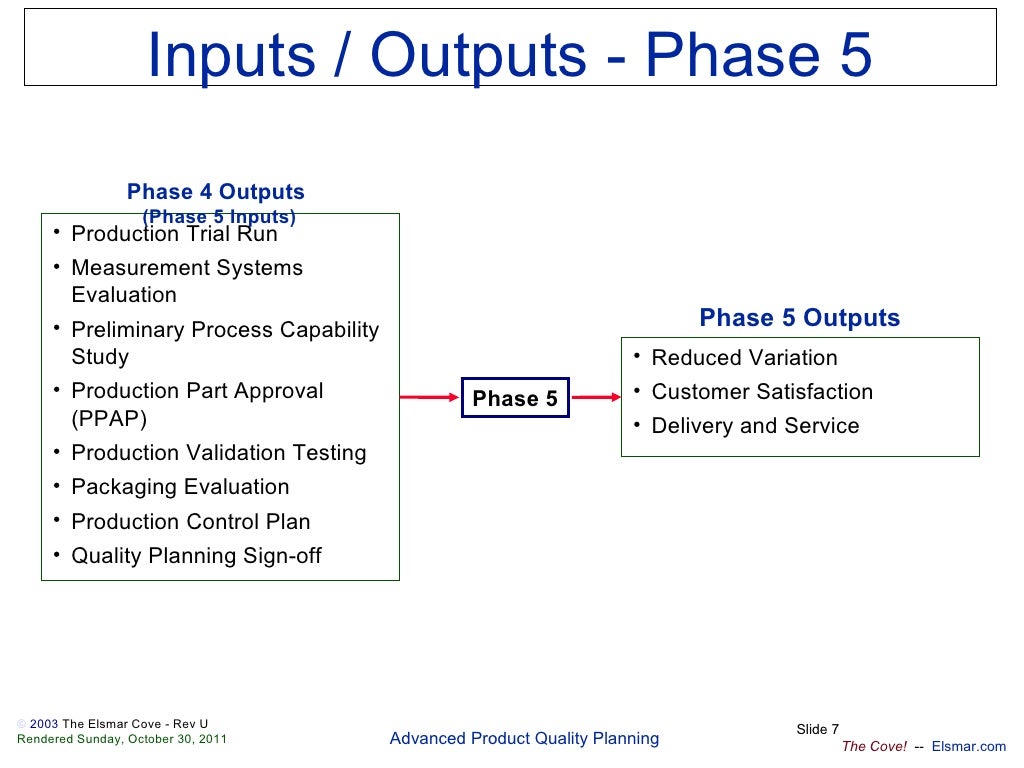 Inputs / Outputs - Phase 5

Phase 4 Outputs
(Phase 5 Inputs)

• Production Trial Run
• Measurement Systems Evaluation
• Preliminary Process Capability Study
• Production Part Approval (PPAP)
• Production Validation Testing
• Packaging Evaluation
• Production Control Plan
• Quality Planning Sign-off

Phase 5

Phase 5 Outputs

• Reduced Variation
• Customer Satisfaction
• Delivery and Service

© 2003 The Elsmar Cove - Rev U
Rendered Sunday, October 30, 2011

Advanced Product Quality Planning

Slide 7
The Cove! -- Elsmar.com